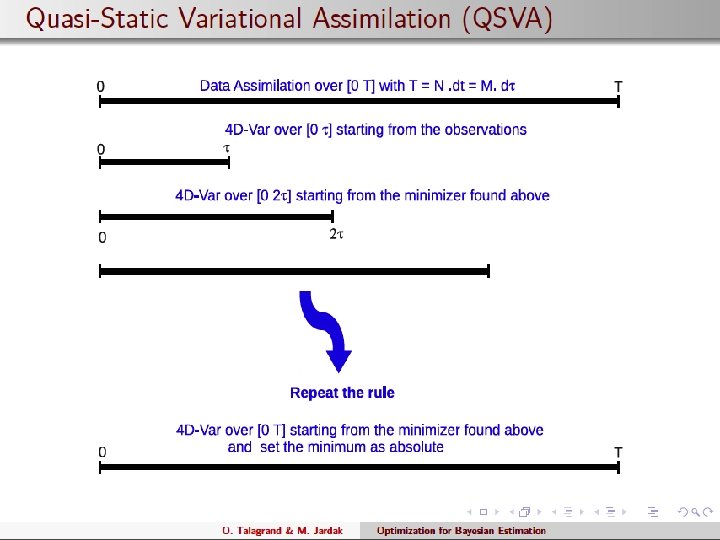 Quasi-Static Variational Assimilation (QSVA)

0

Data Assimilation over [0 T] with T = N .dt = M. dτ

T

4D-Var over [0 τ] starting from the observations

0

τ

4D-Var over [0 2τ] starting from the minimizer found above

0

2τ

Repeat the rule

4D-Var over [0 T] starting from the minimizer found above and set the minimum as absolute

0

T

O. Talagrand & M. Jardak

Optimization for Bayesian Estimation